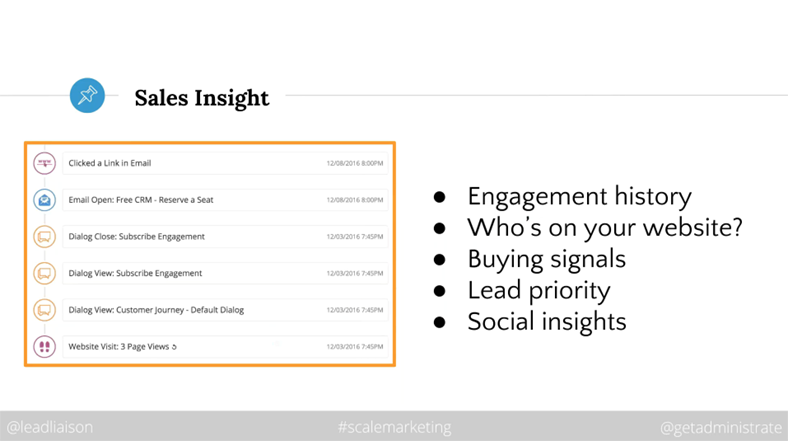 Sales Insight

Clicked a Link in Email 12/08/2016 8:00PM

Email Open: Free CRM - Reserve a Seat 12/08/2016 8:00PM

Dialog Close: Subscribe Engagement 12/03/2016 7:45PM

Dialog View: Subscribe Engagement 12/03/2016 7:45PM

Dialog View: Customer Journey - Default Dialog 12/03/2016 7:45PM

Website Visit: 3 Page Views 12/03/2016 7:45PM

- Engagement history
- Who's on your website?
- Buying signals
- Lead priority
- Social insights

@leadliaison #scalemarketing @getadministrate